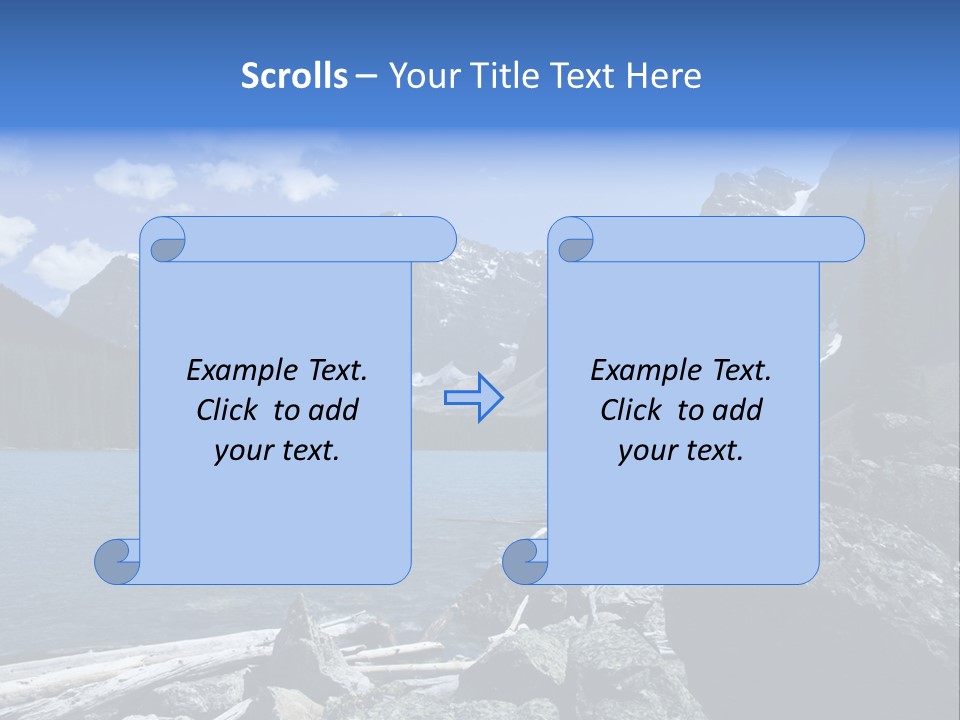 Scrolls – Your Title Text Here

Example Text. Click to add your text.

Example Text. Click to add your text.